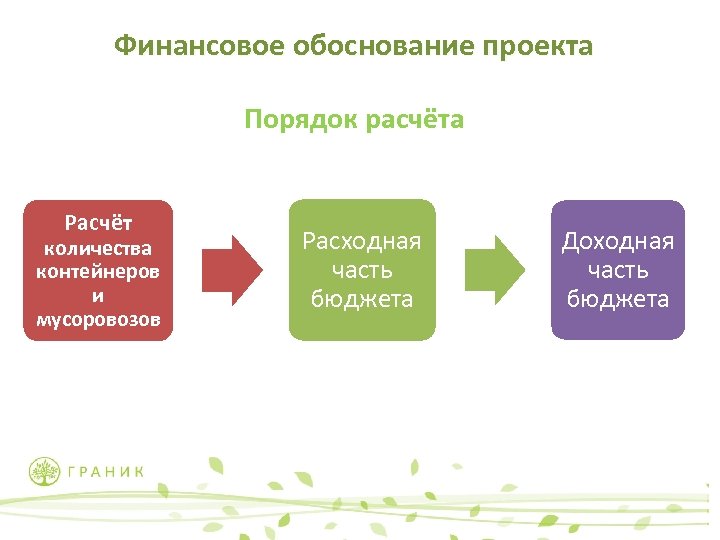 Финансовое обоснование проекта

Порядок расчёта

Расчёт количества контейнеров и мусоровозов

Расходная часть бюджета

Доходная часть бюджета

ГРАНИК